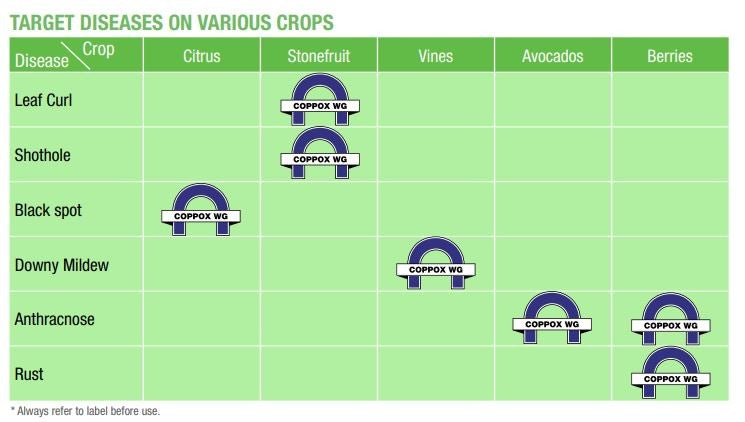 TARGET DISEASES ON VARIOUS CROPS

| Disease \ Crop | Citrus | Stonefruit | Vines | Avocados | Berries |
|---|---|---|---|---|---|
| Leaf Curl | | COPPOX WG | | | |
| Shothole | | COPPOX WG | | | |
| Black spot | COPPOX WG | | | | |
| Downy Mildew | | | COPPOX WG | | |
| Anthracnose | | | | COPPOX WG | COPPOX WG |
| Rust | | | | | COPPOX WG |

* Always refer to label before use.